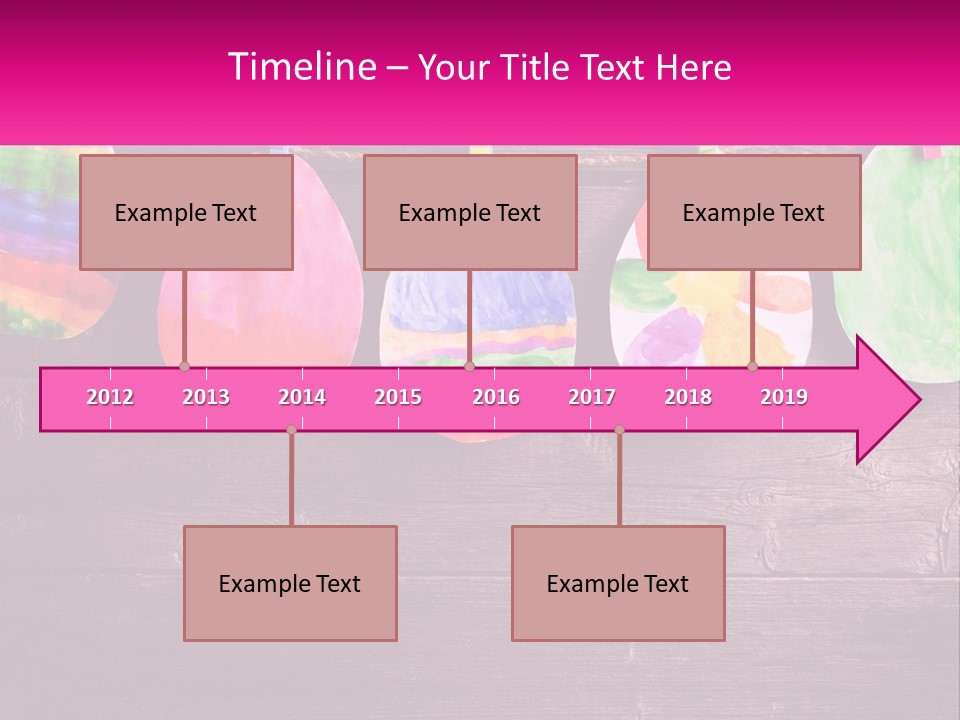 Timeline – Your Title Text Here

Example Text

Example Text

Example Text

2012 2013 2014 2015 2016 2017 2018 2019

Example Text

Example Text